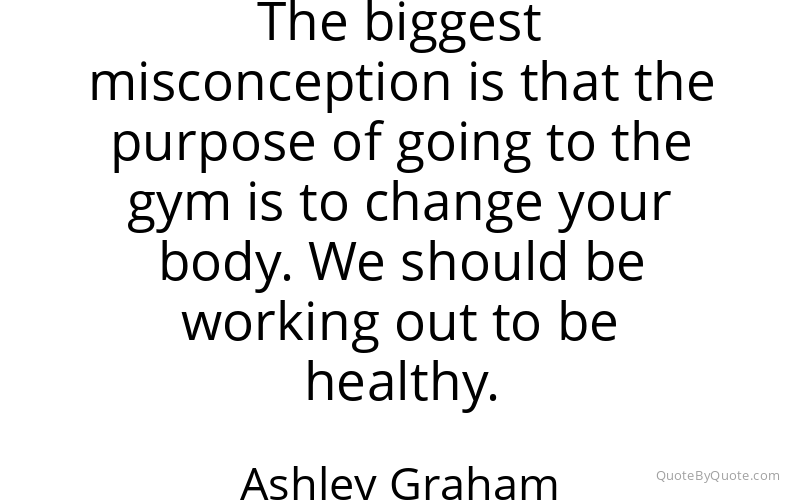 The biggest misconception is that the purpose of going to the gym is to change your body. We should be working out to be healthy.

Ashley Graham

QuoteByQuote.com